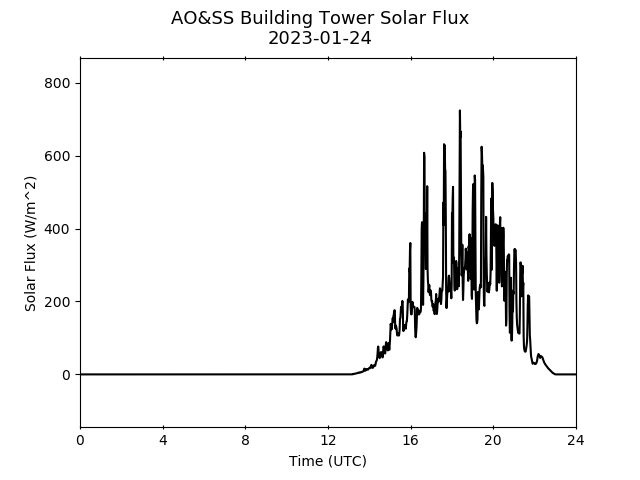 AO&SS Building Tower Solar Flux
2023-01-24

Solar Flux (W/m^2)

800
600
400
200
0

0
4
8
12
16
20
24

Time (UTC)